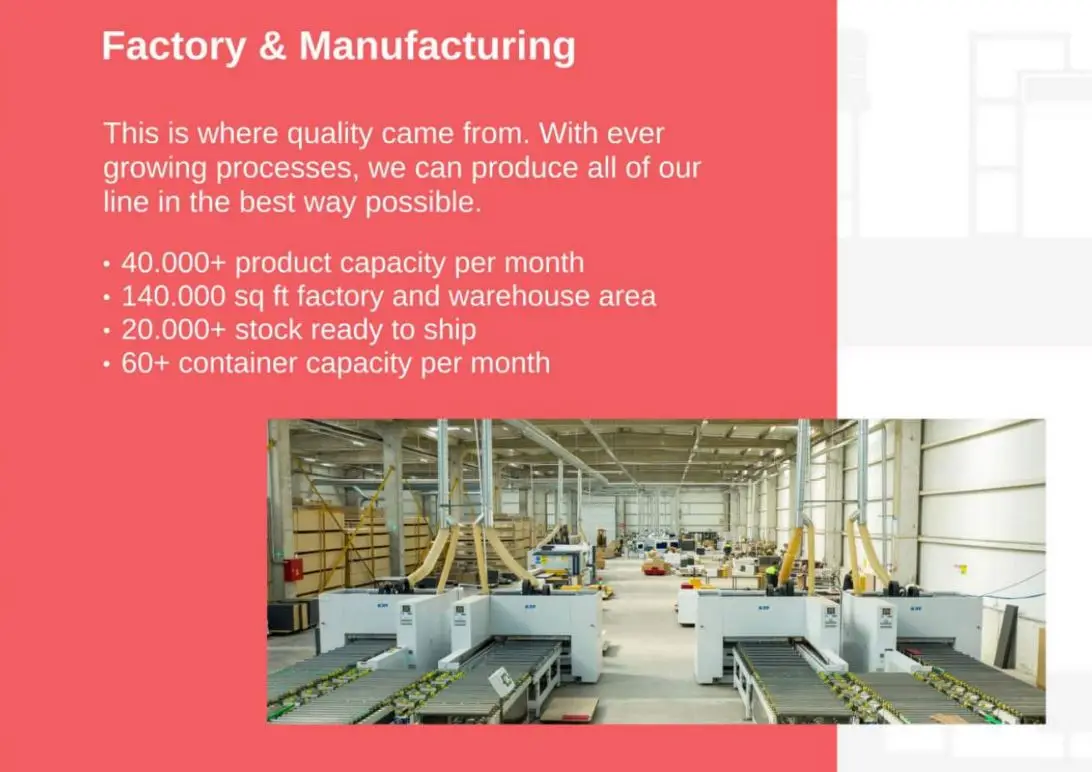 Factory & Manufacturing

This is where quality came from. With ever growing processes, we can produce all of our line in the best way possible.

• 40.000+ product capacity per month
• 140.000 sq ft factory and warehouse area
• 20.000+ stock ready to ship
• 60+ container capacity per month